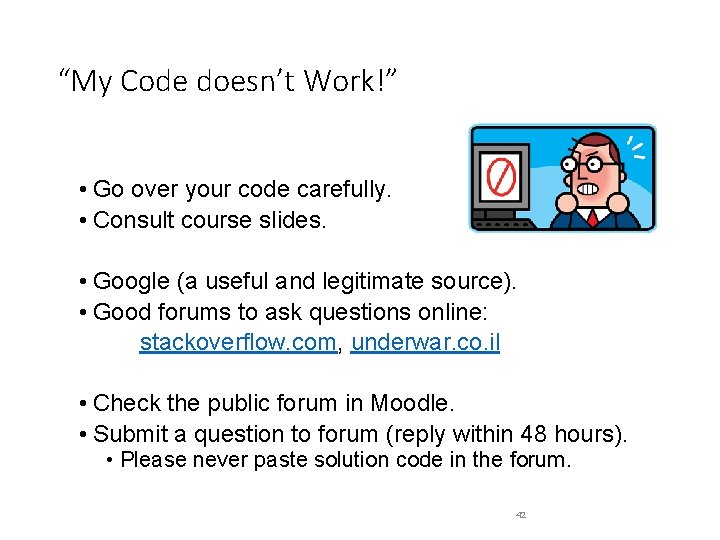 “My Code doesn’t Work!”

• Go over your code carefully.
• Consult course slides.

• Google (a useful and legitimate source).
• Good forums to ask questions online:
stackoverflow.com, underwar.co.il

• Check the public forum in Moodle.
• Submit a question to forum (reply within 48 hours).
• Please never paste solution code in the forum.

42